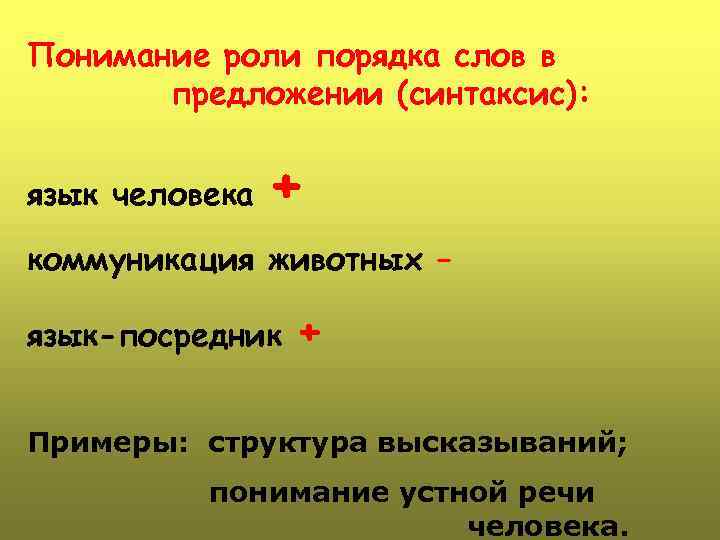 Понимание роли порядка слов в предложении (синтаксис):

язык человека +

коммуникация животных -

язык-посредник +

Примеры: структура высказываний;

понимание устной речи человека.